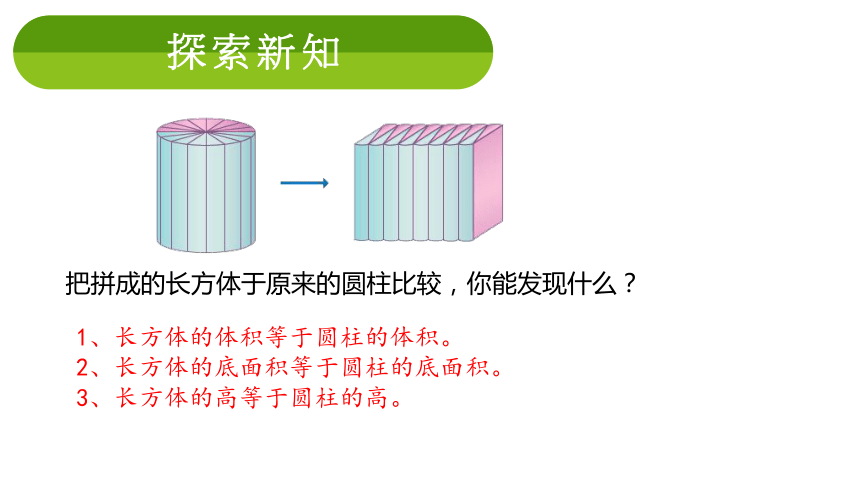 探索新知

把拼成的长方体于原来的圆柱比较，你能发现什么？

1、长方体的体积等于圆柱的体积。
2、长方体的底面积等于圆柱的底面积。
3、长方体的高等于圆柱的高。